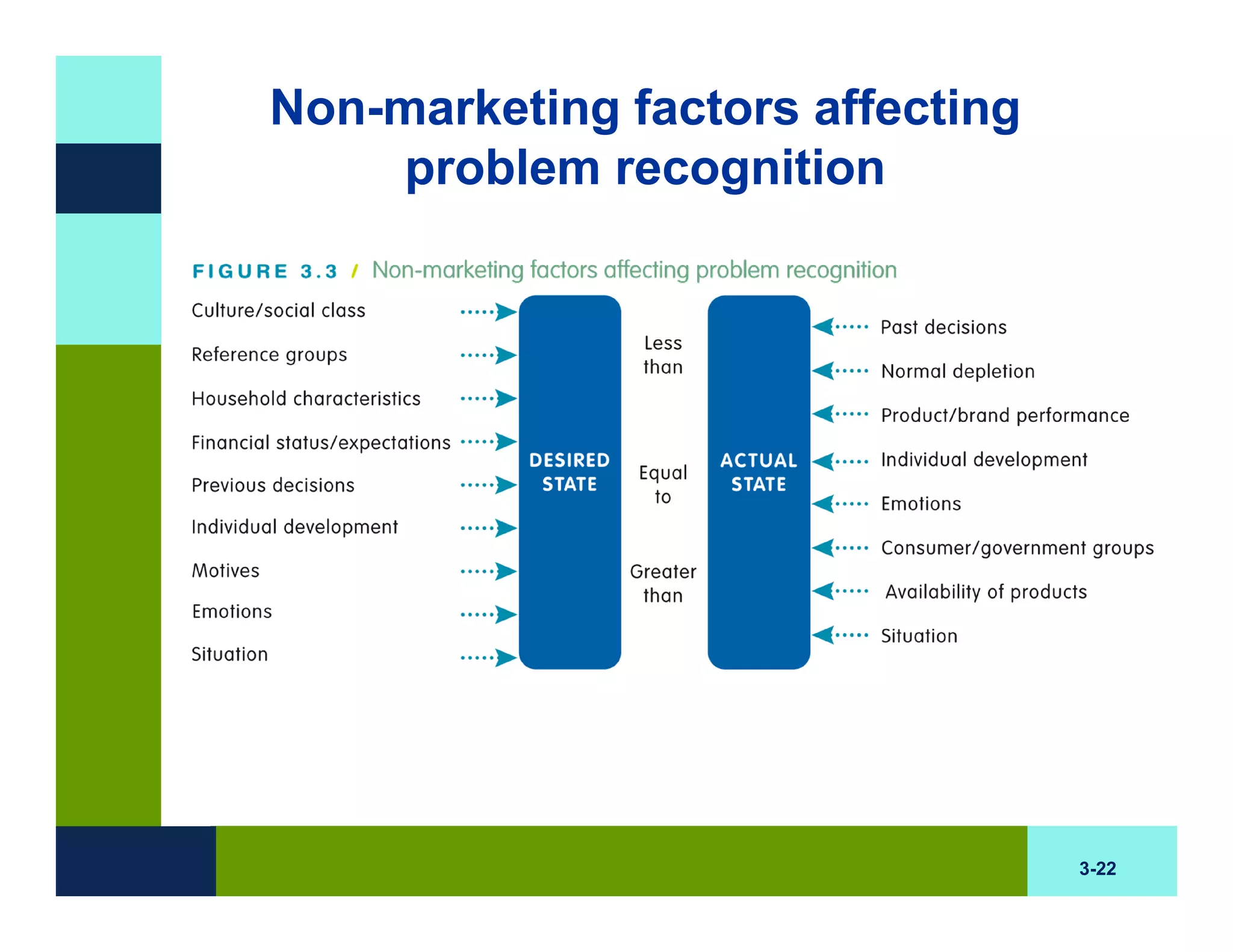 Non-marketing factors affecting problem recognition

FIGURE 3.3 / Non-marketing factors affecting problem recognition

Culture/social class
Reference groups
Household characteristics
Financial status/expectations
Previous decisions
Individual development
Motives
Emotions
Situation

DESIRED STATE

Less than

Equal to

Greater than

ACTUAL STATE

Past decisions
Normal depletion
Product/brand performance
Individual development
Emotions
Consumer/government groups
Availability of products
Situation

3-22